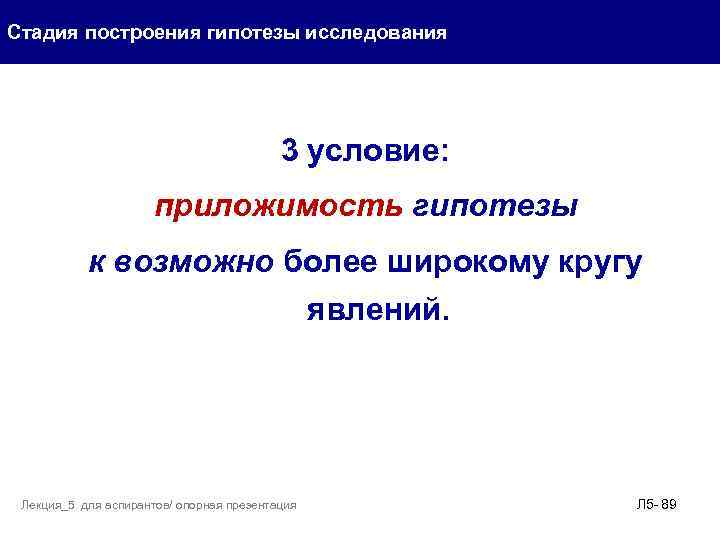 Стадия построения гипотезы исследования

3 условие:

приложимость гипотезы

к возможно более широкому кругу явлений.

Лекция_5 для аспирантов/ опорная презентация

Л5- 89